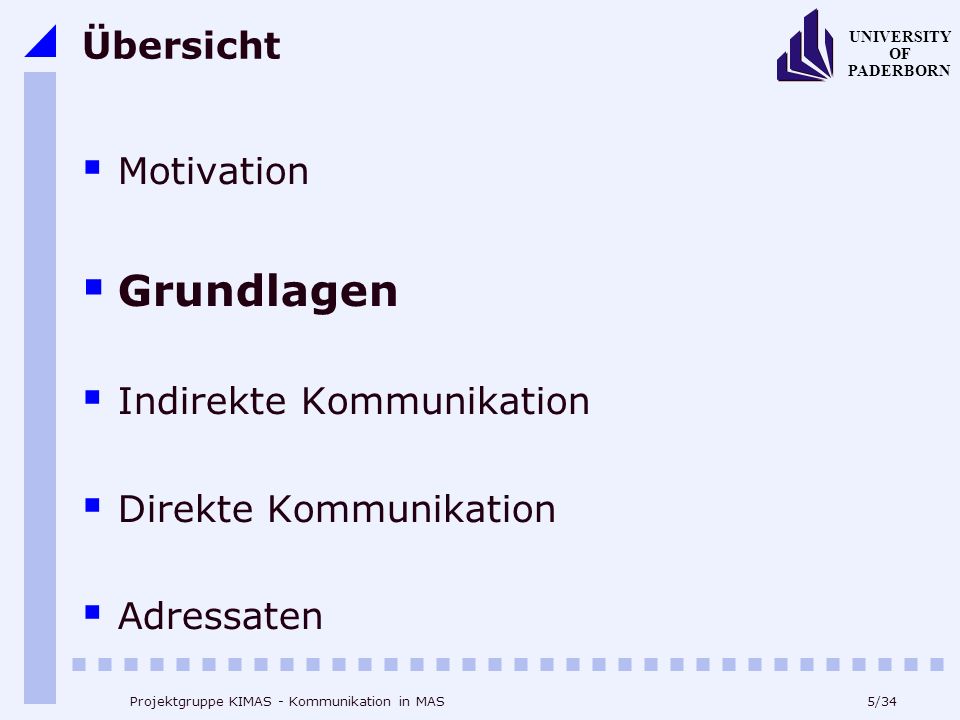 Übersicht

UNIVERSITY
OF
PADERBORN

- Motivation
- Grundlagen
- Indirekte Kommunikation
- Direkte Kommunikation
- Adressaten

Projektgruppe KIMAS - Kommunikation in MAS

5/34